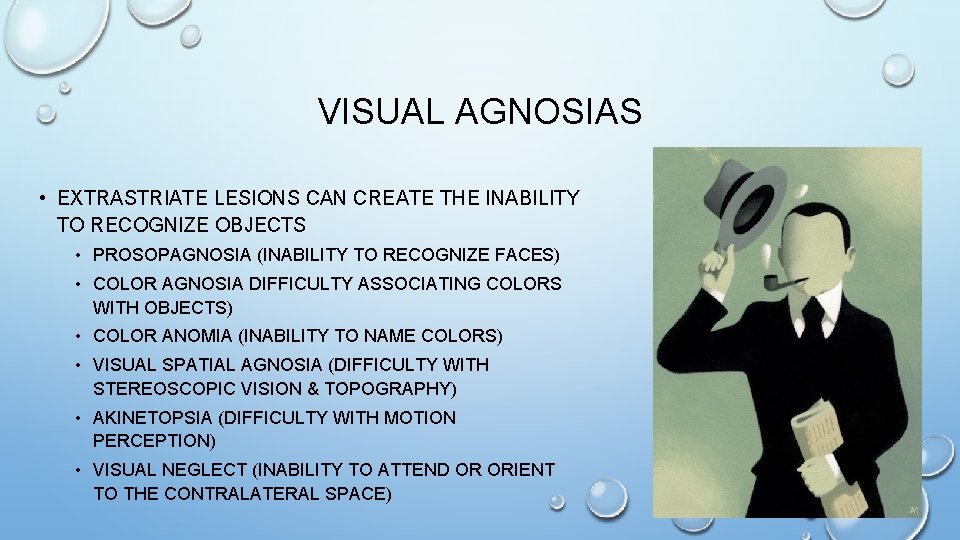 VISUAL AGNOSIAS

• EXTRASTRIATE LESIONS CAN CREATE THE INABILITY TO RECOGNIZE OBJECTS

• PROSOPAGNOSIA (INABILITY TO RECOGNIZE FACES)

• COLOR AGNOSIA DIFFICULTY ASSOCIATING COLORS WITH OBJECTS)

• COLOR ANOMIA (INABILITY TO NAME COLORS)

• VISUAL SPATIAL AGNOSIA (DIFFICULTY WITH STEREOSCOPIC VISION & TOPOGRAPHY)

• AKINETOPSIA (DIFFICULTY WITH MOTION PERCEPTION)

• VISUAL NEGLECT (INABILITY TO ATTEND OR ORIENT TO THE CONTRALATERAL SPACE)